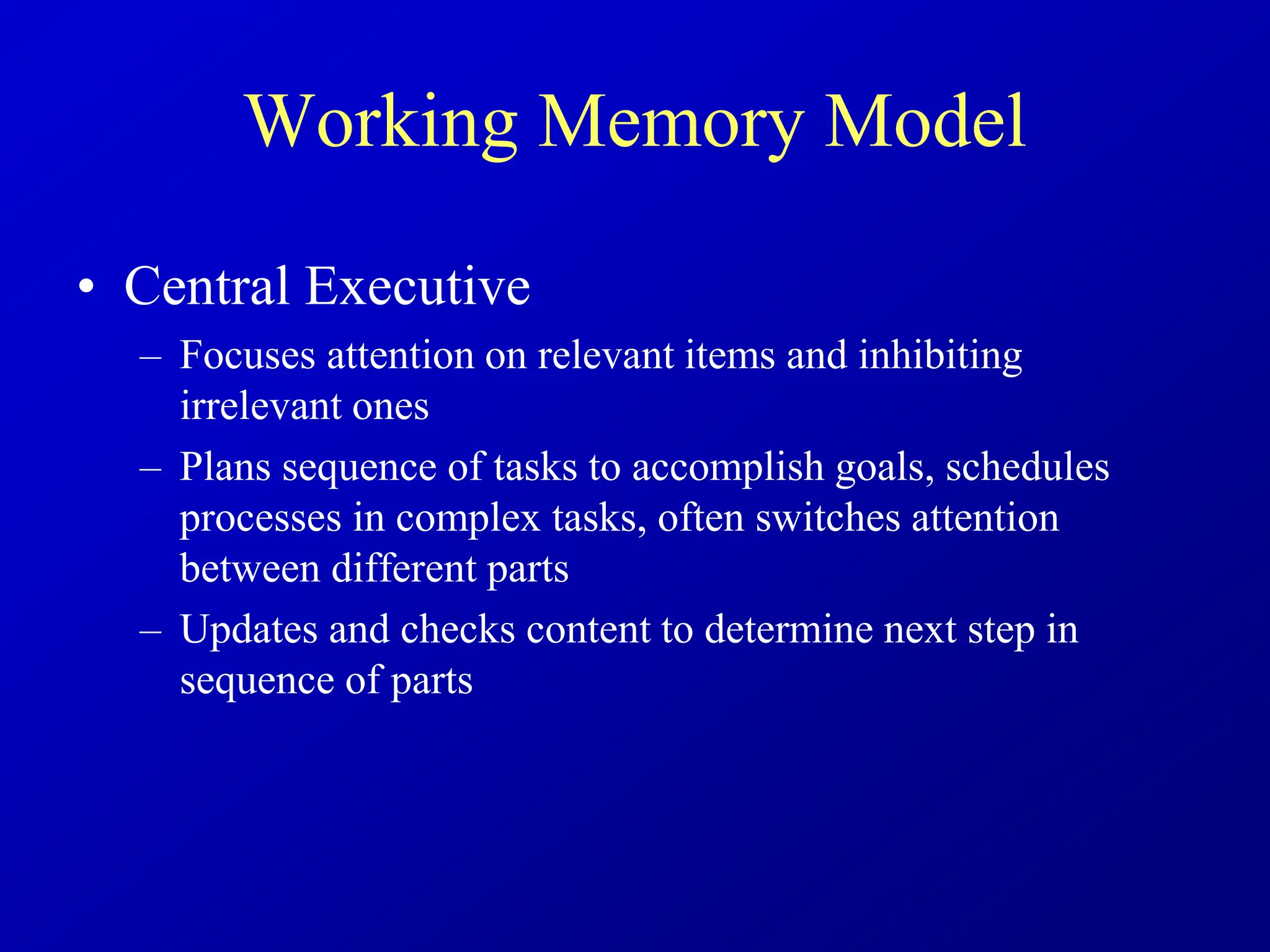 Working Memory Model

• Central Executive
– Focuses attention on relevant items and inhibiting irrelevant ones
– Plans sequence of tasks to accomplish goals, schedules processes in complex tasks, often switches attention between different parts
– Updates and checks content to determine next step in sequence of parts